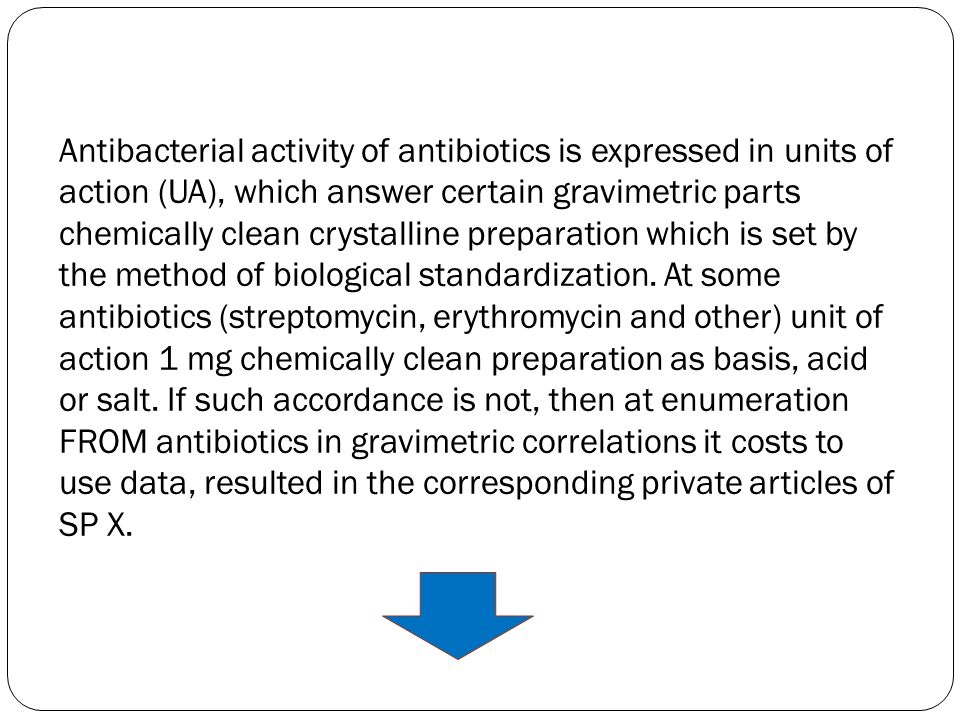 Antibacterial activity of antibiotics is expressed in units of action (UA), which answer certain gravimetric parts chemically clean crystalline preparation which is set by the method of biological standardization. At some antibiotics (streptomycin, erythromycin and other) unit of action 1 mg chemically clean preparation as basis, acid or salt. If such accordance is not, then at enumeration FROM antibiotics in gravimetric correlations it costs to use data, resulted in the corresponding private articles of SP X.